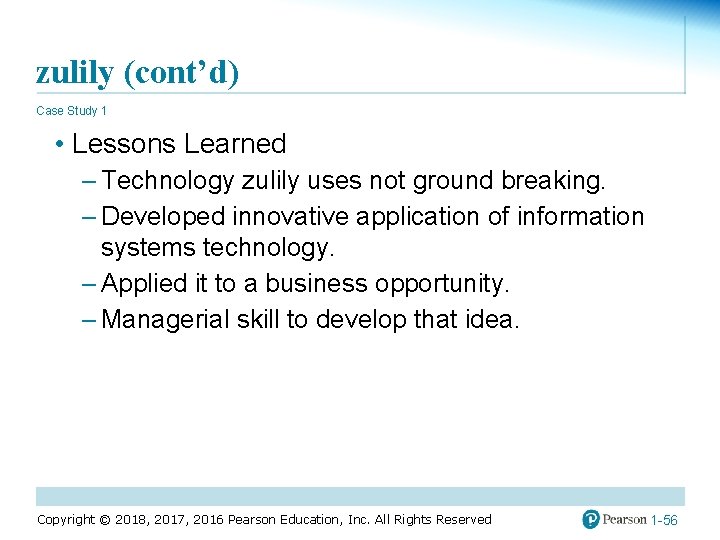 zulily (cont’d)

Case Study 1

• Lessons Learned
– Technology zulily uses not ground breaking.
– Developed innovative application of information systems technology.
– Applied it to a business opportunity.
– Managerial skill to develop that idea.

Copyright © 2018, 2017, 2016 Pearson Education, Inc. All Rights Reserved

Pearson 1-56